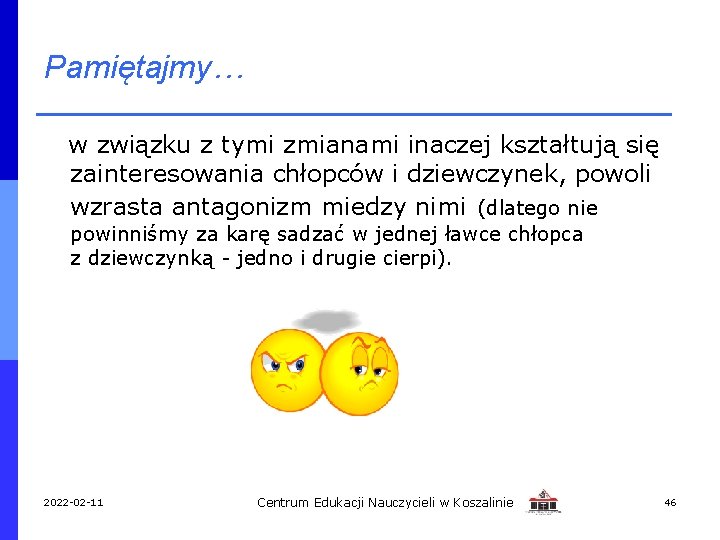 Pamiętajmy…

w związku z tymi zmianami inaczej kształtują się zainteresowania chłopców i dziewczynek, powoli wzrasta antagonizm miedzy nimi (dlatego nie powinniśmy za karę sadzać w jednej ławce chłopca z dziewczynką - jedno i drugie cierpi).

2022-02-11

Centrum Edukacji Nauczycieli w Koszalinie

46